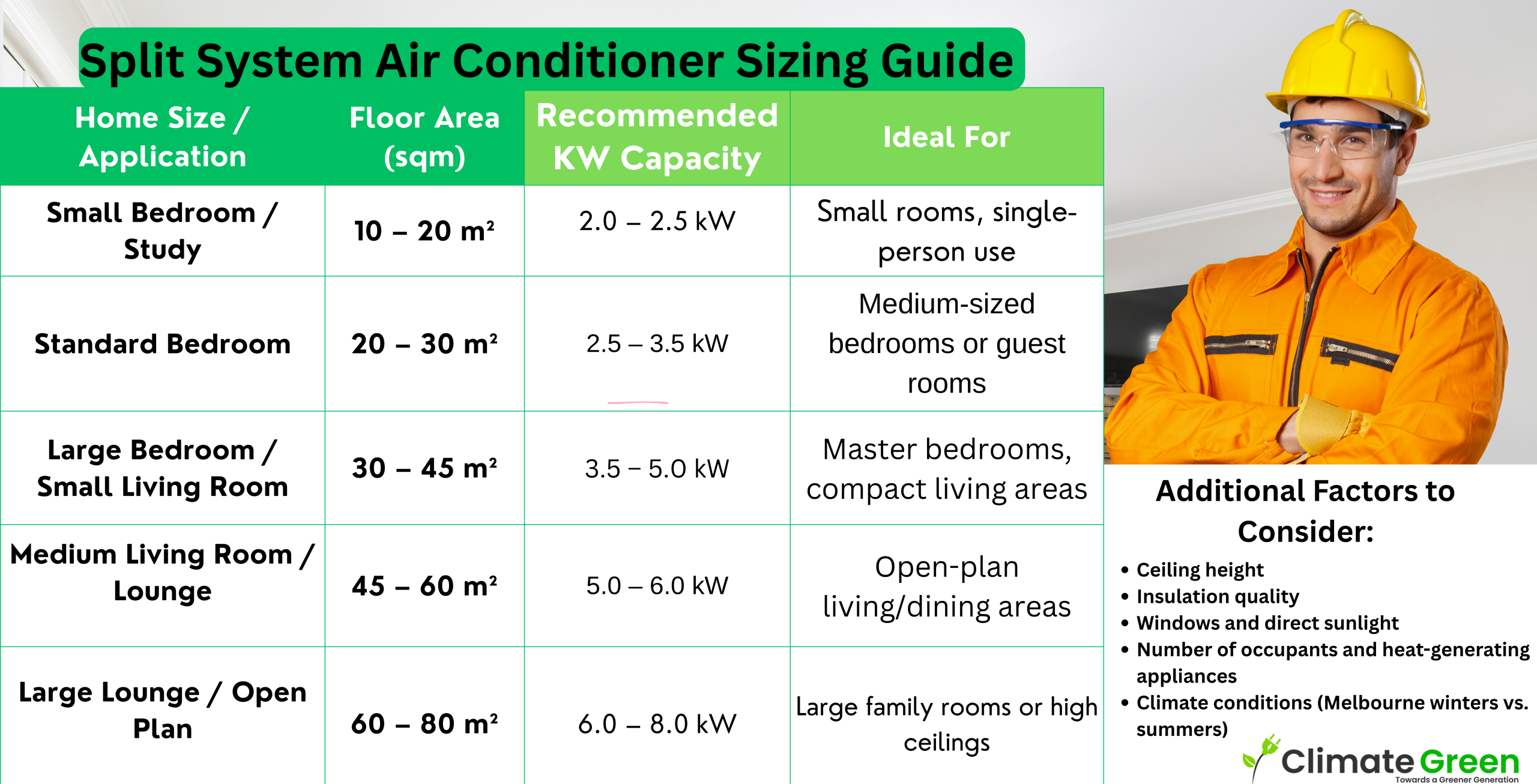 Split System Air Conditioner Sizing Guide

| Home Size / Application | Floor Area (sqm) | Recommended KW Capacity | Ideal For |
|---|---|---|---|
| Small Bedroom / Study | 10 – 20 m² | 2.0 – 2.5 kW | Small rooms, single-person use |
| Standard Bedroom | 20 – 30 m² | 2.5 – 3.5 kW | Medium-sized bedrooms or guest rooms |
| Large Bedroom / Small Living Room | 30 – 45 m² | 3.5 – 5.0 kW | Master bedrooms, compact living areas |
| Medium Living Room / Lounge | 45 – 60 m² | 5.0 – 6.0 kW | Open-plan living/dining areas |
| Large Lounge / Open Plan | 60 – 80 m² | 6.0 – 8.0 kW | Large family rooms or high ceilings |

Additional Factors to Consider:

• Ceiling height
• Insulation quality
• Windows and direct sunlight
• Number of occupants and heat-generating appliances
• Climate conditions (Melbourne winters vs. summers)

Climate Green
Towards a Greener Generation